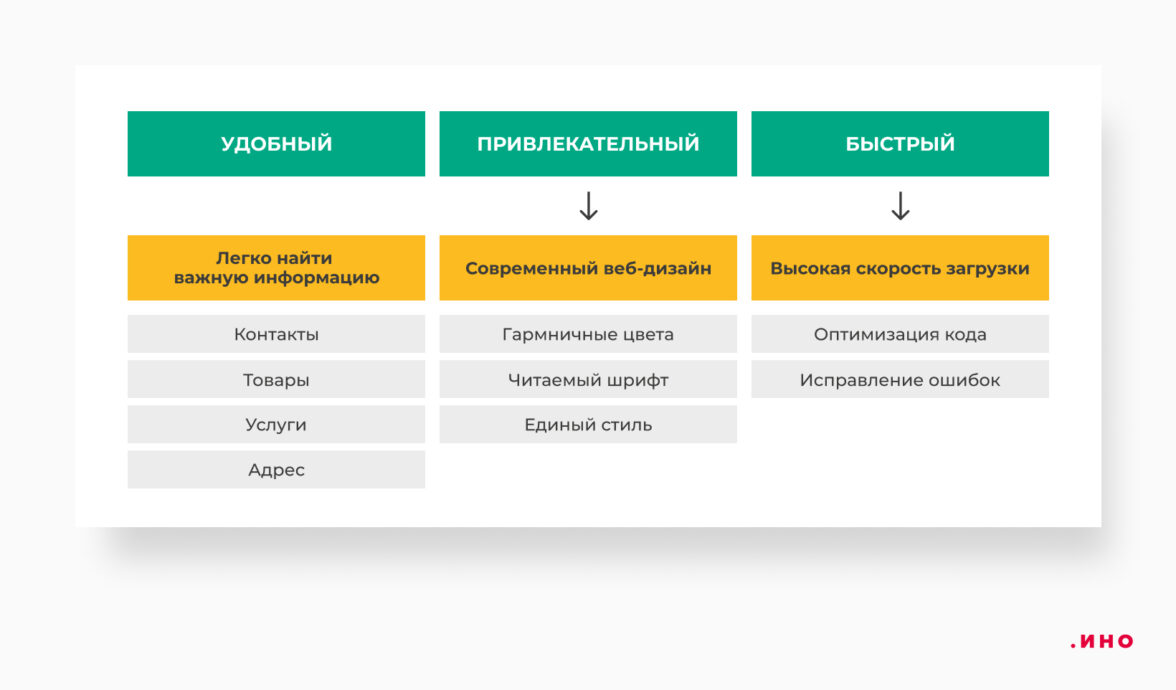 УДОБНЫЙ

Легко найти важную информацию

Контакты

Товары

Услуги

Адрес

ПРИВЛЕКАТЕЛЬНЫЙ

Современный веб-дизайн

Гармничные цвета

Читаемый шрифт

Единый стиль

БЫСТРЫЙ

Высокая скорость загрузки

Оптимизация кода

Исправление ошибок

.ИНО